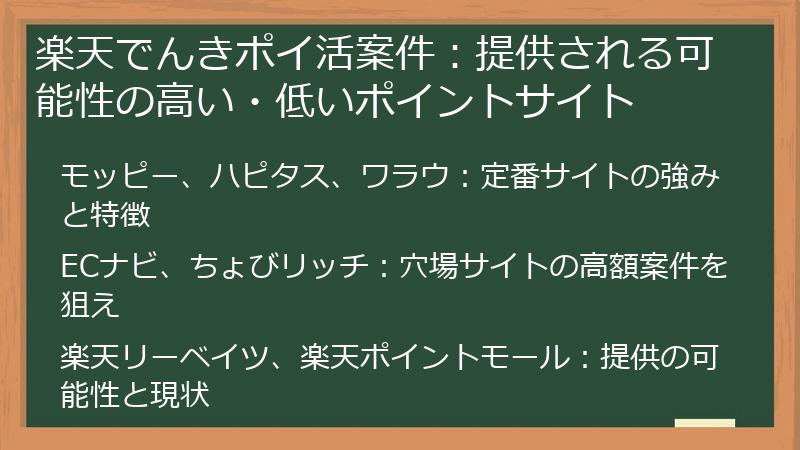 楽天でんきポイ活案件：提供される可能性の高い・低いポイントサイト

モッピー、ハピタス、ワラウ：定番サイトの強みと特徴

ECナビ、ちょびリッチ：穴場サイトの高額案件を狙え

楽天リーベイツ、楽天ポイントモール：提供の可能性と現状